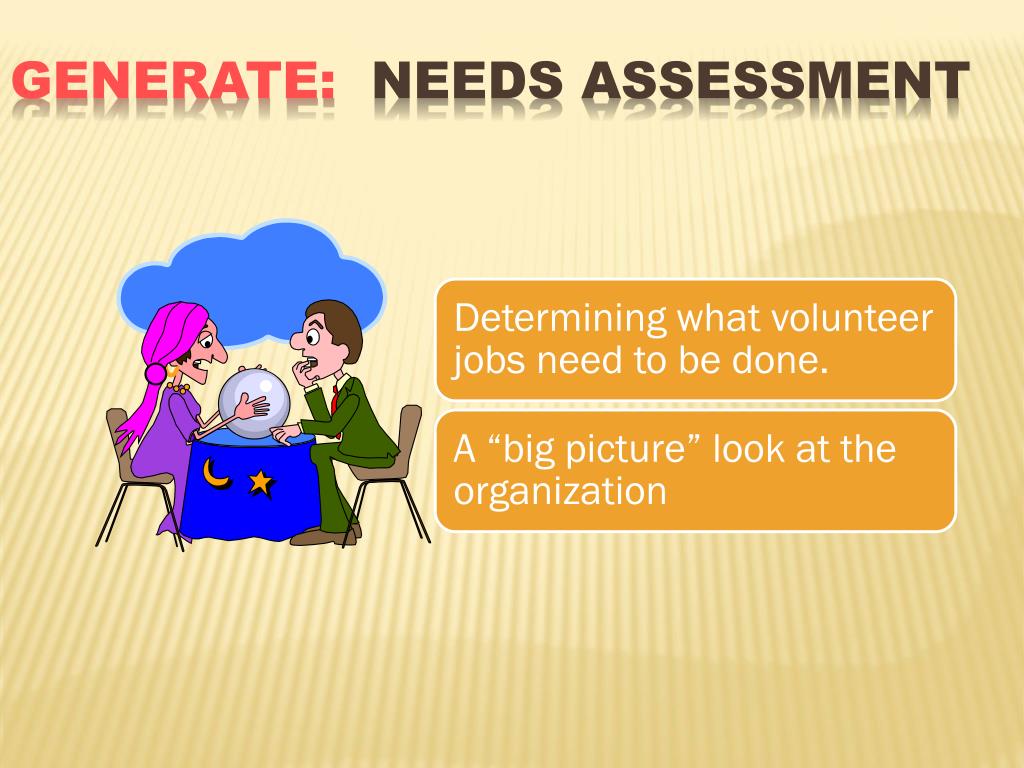 GENERATE: NEEDS ASSESSMENT

Determining what volunteer jobs need to be done.

A “big picture” look at the organization